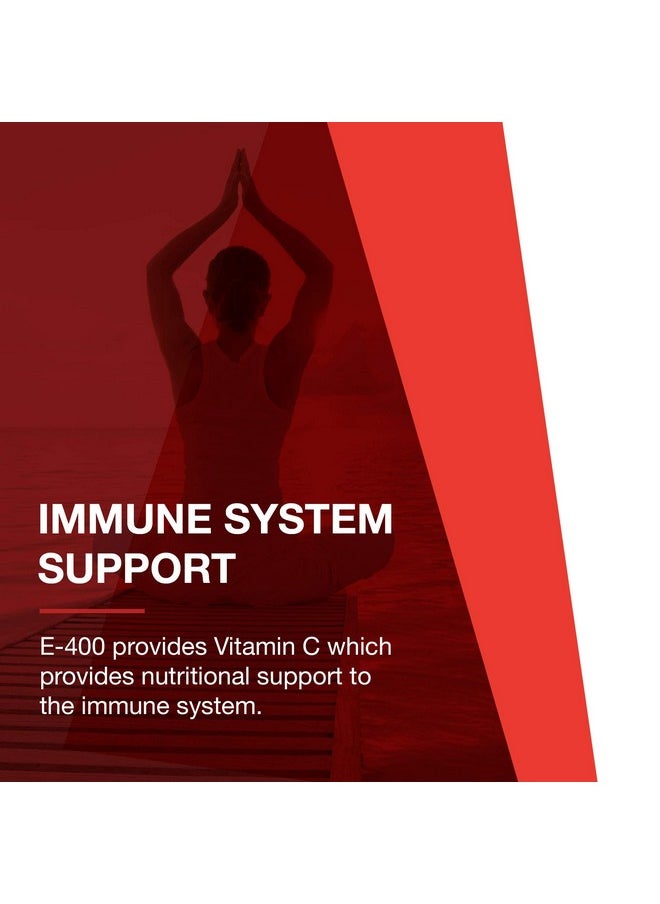 IMMUNE SYSTEM SUPPORT

E-400 provides Vitamin C which provides nutritional support to the immune system.